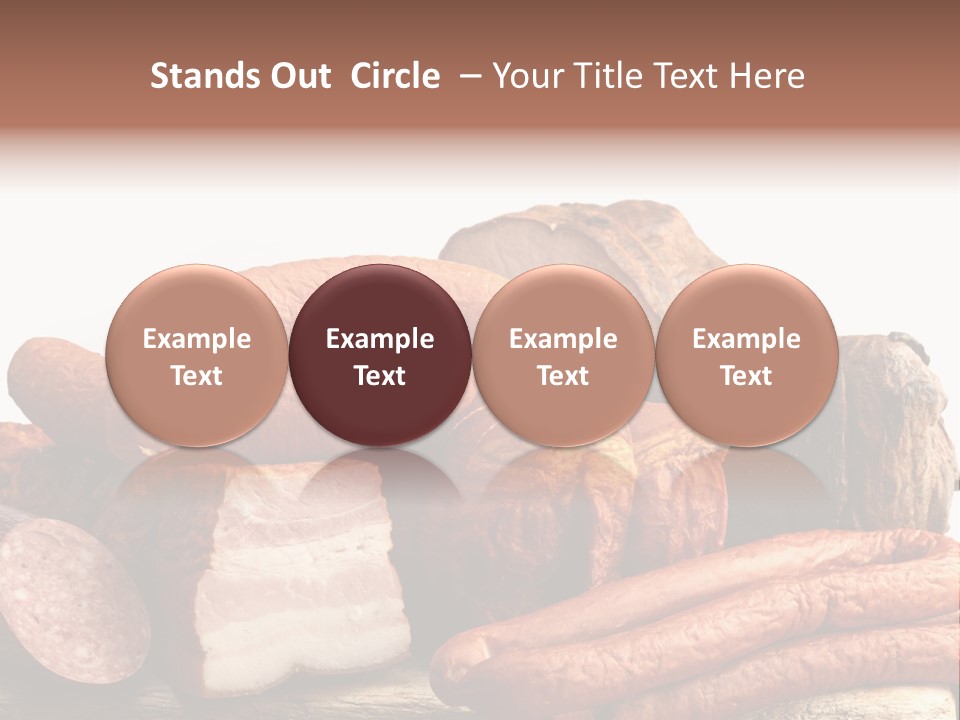 Stands Out Circle – Your Title Text Here

Example Text

Example Text

Example Text

Example Text